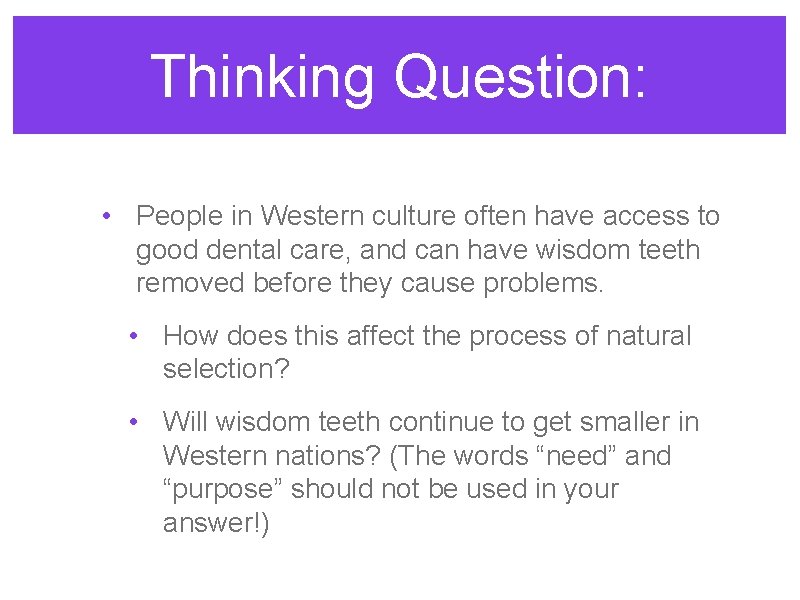 Thinking Question:

• People in Western culture often have access to good dental care, and can have wisdom teeth removed before they cause problems.

• How does this affect the process of natural selection?

• Will wisdom teeth continue to get smaller in Western nations? (The words “need” and “purpose” should not be used in your answer!)